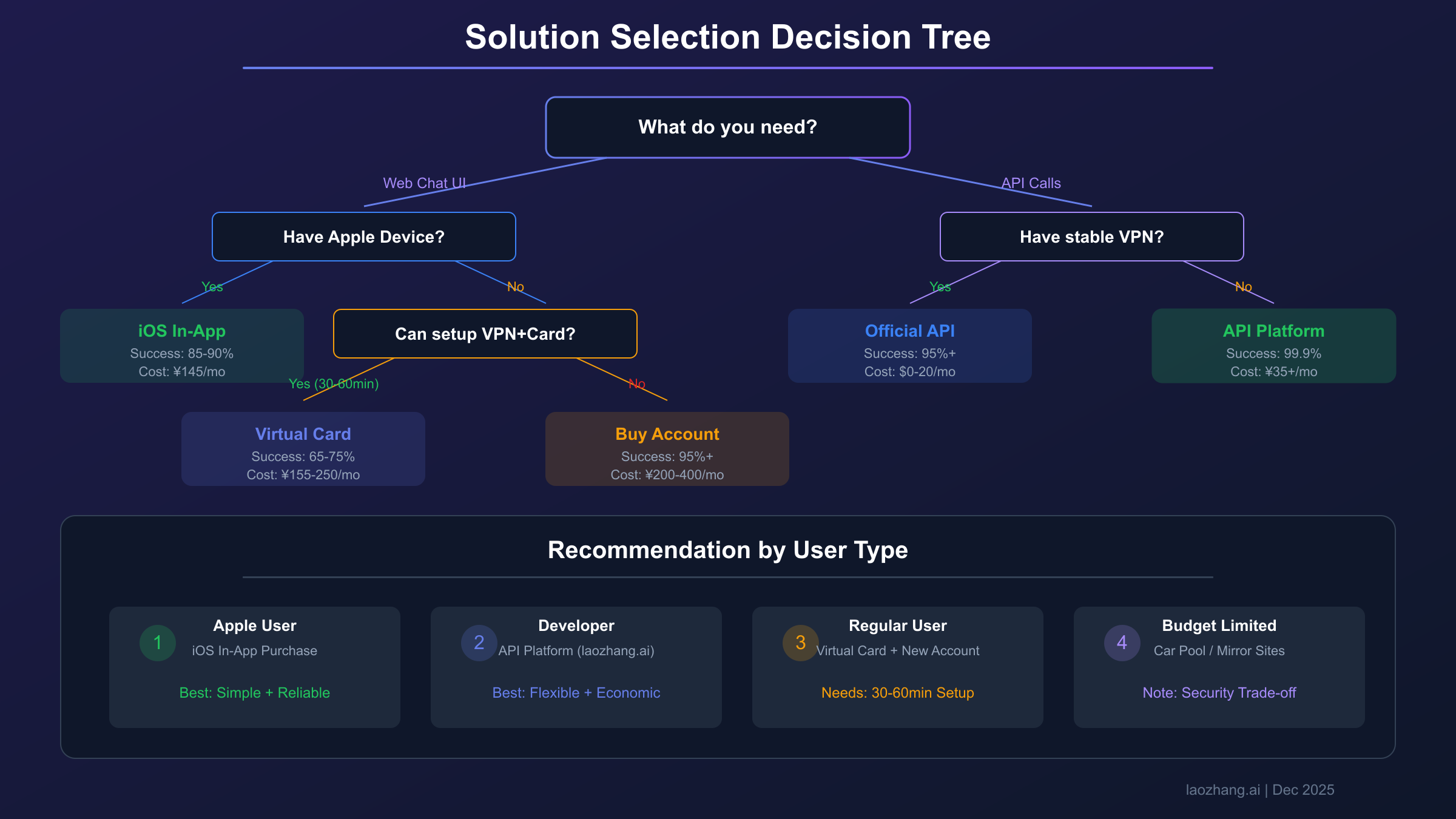 Solution Selection Decision Tree

What do you need?

Web Chat UI

API Calls

Have Apple Device?

Have stable VPN?

Yes

No

Yes

No

iOS In-App
Success: 85-90%
Cost: ¥145/mo

Can setup VPN+Card?

Official API
Success: 95%+
Cost: $0-20/mo

API Platform
Success: 99.9%
Cost: ¥35+/mo

Yes (30-60min)

No

Virtual Card
Success: 65-75%
Cost: ¥155-250/mo

Buy Account
Success: 95%+
Cost: ¥200-400/mo

Recommendation by User Type

1
Apple User
iOS In-App Purchase
Best: Simple + Reliable

2
Developer
API Platform (laozhang.ai)
Best: Flexible + Economic

3
Regular User
Virtual Card + New Account
Needs: 30-60min Setup

4
Budget Limited
Car Pool / Mirror Sites
Note: Security Trade-off

laozhang.ai | Dec 2025